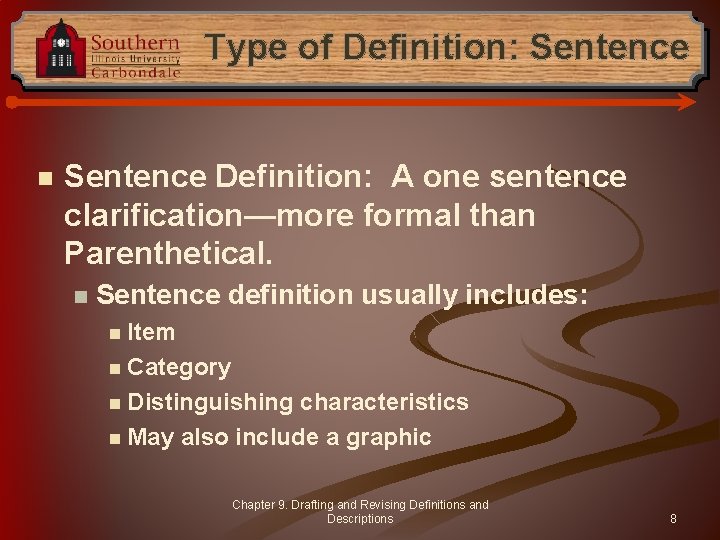 Southern
Illinois University
Carbondale

Type of Definition: Sentence

Sentence Definition: A one sentence clarification—more formal than Parenthetical.

Sentence definition usually includes:

Item

Category

Distinguishing characteristics

May also include a graphic

Chapter 9. Drafting and Revising Definitions and Descriptions

8